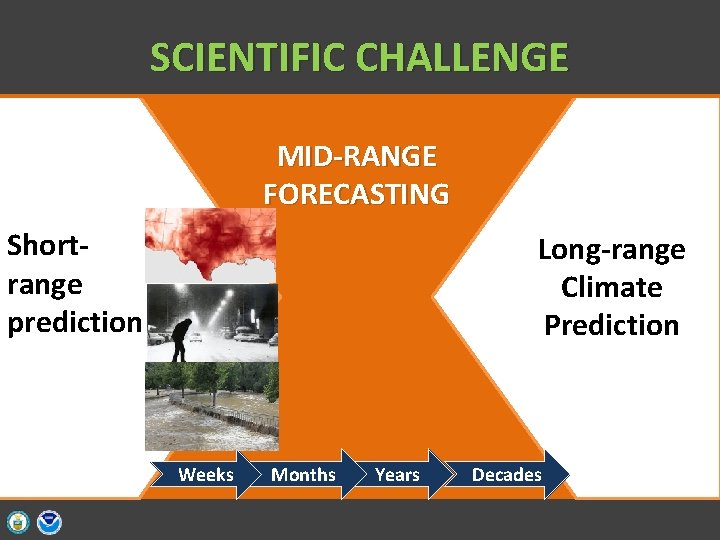 SCIENTIFIC CHALLENGE

MID-RANGE FORECASTING

Short-range prediction

Long-range Climate Prediction

Weeks

Months

Years

Decades